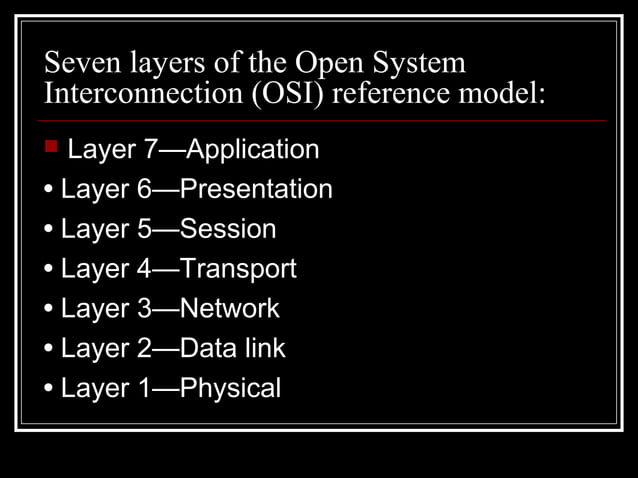 Seven layers of the Open System Interconnection (OSI) reference model:

Layer 7—Application
• Layer 6—Presentation
• Layer 5—Session
• Layer 4—Transport
• Layer 3—Network
• Layer 2—Data link
• Layer 1—Physical